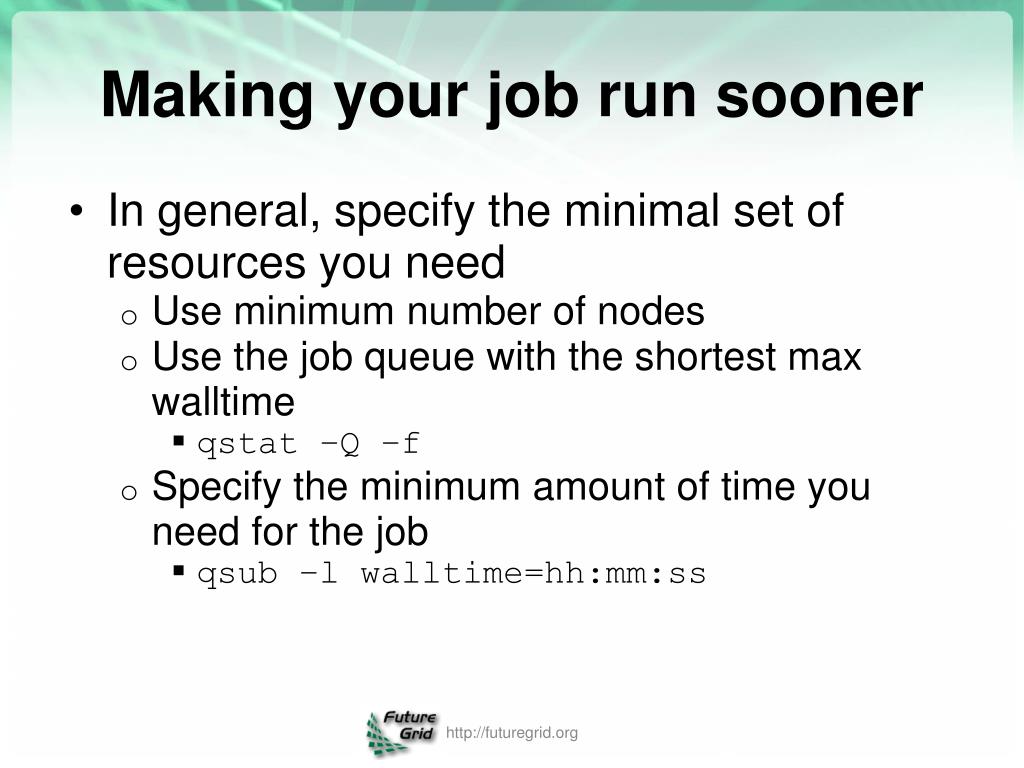 Making your job run sooner

• In general, specify the minimal set of resources you need
  o Use minimum number of nodes
  o Use the job queue with the shortest max walltime
    ▪ qstat –Q –f
  o Specify the minimum amount of time you need for the job
    ▪ qsub –l walltime=hh:mm:ss

Future Grid http://futuregrid.org